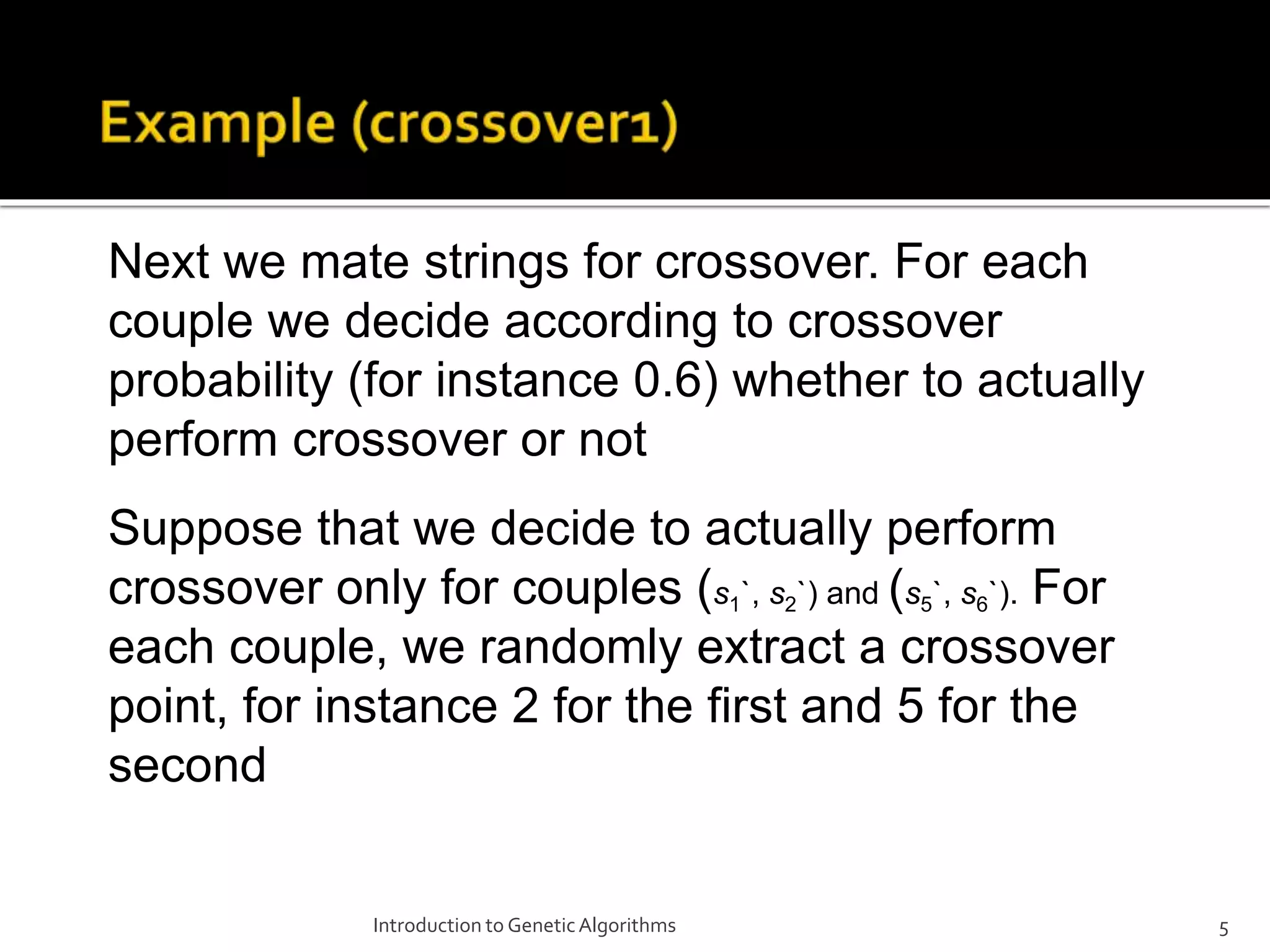 Example (crossover1)

Next we mate strings for crossover. For each couple we decide according to crossover probability (for instance 0.6) whether to actually perform crossover or not

Suppose that we decide to actually perform crossover only for couples ($s_1$`, $s_2$`) and ($s_5$`, $s_6$`). For each couple, we randomly extract a crossover point, for instance 2 for the first and 5 for the second

Introduction to Genetic Algorithms

5